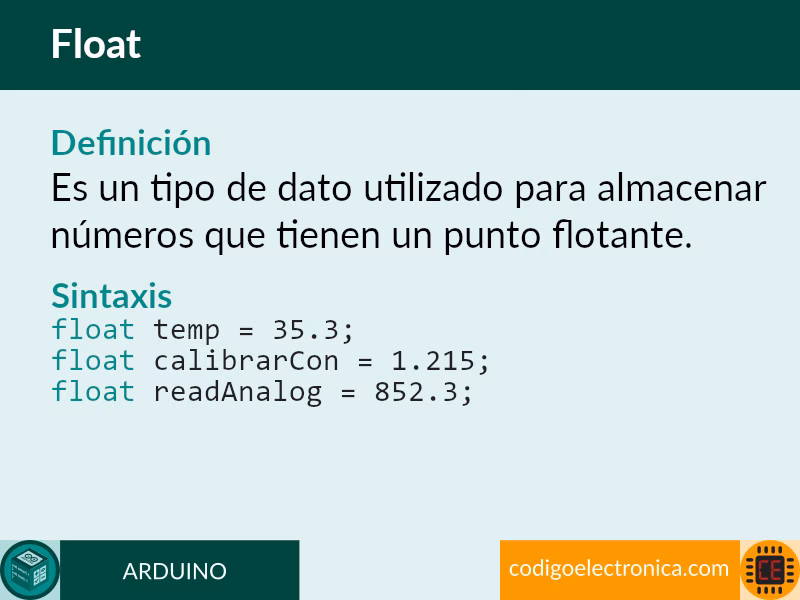 Float

Definición
Es un tipo de dato utilizado para almacenar números que tienen un punto flotante.

Sintaxis
float temp = 35.3;
float calibrarCon = 1.215;
float readAnalog = 852.3;

ARDUINO

codigoelectronica.com

CE